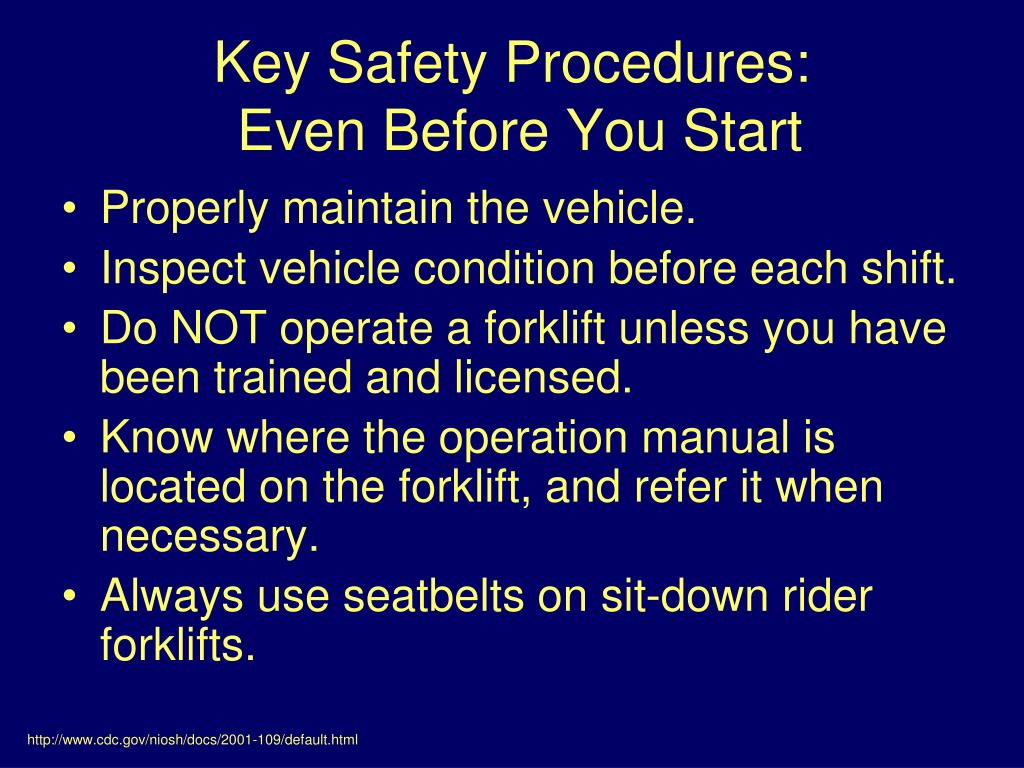 Key Safety Procedures:
Even Before You Start

• Properly maintain the vehicle.
• Inspect vehicle condition before each shift.
• Do NOT operate a forklift unless you have been trained and licensed.
• Know where the operation manual is located on the forklift, and refer it when necessary.
• Always use seatbelts on sit-down rider forklifts.

http://www.cdc.gov/niosh/docs/2001-109/default.html